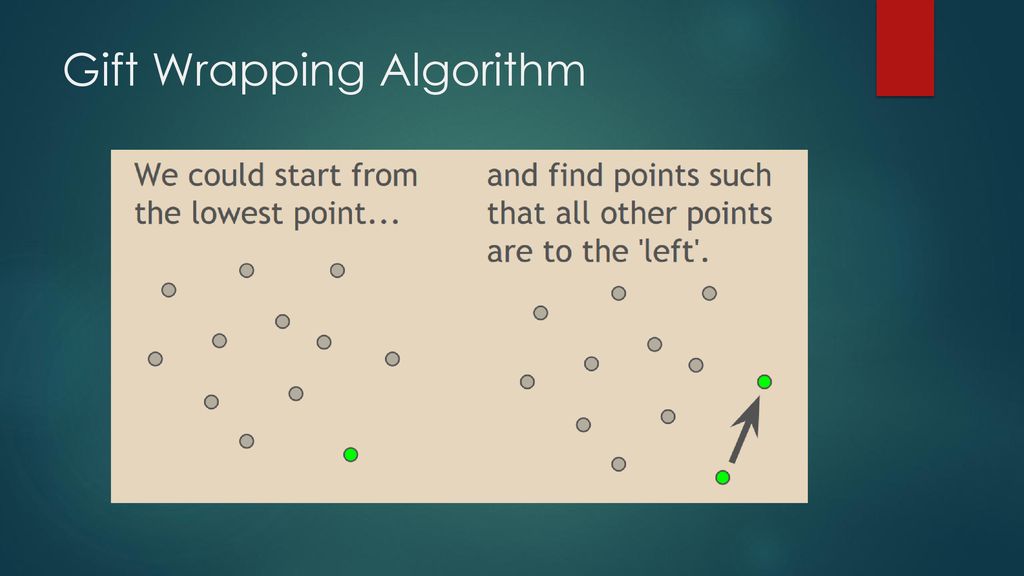 Gift Wrapping Algorithm

We could start from the lowest point...

and find points such that all other points are to the 'left'.